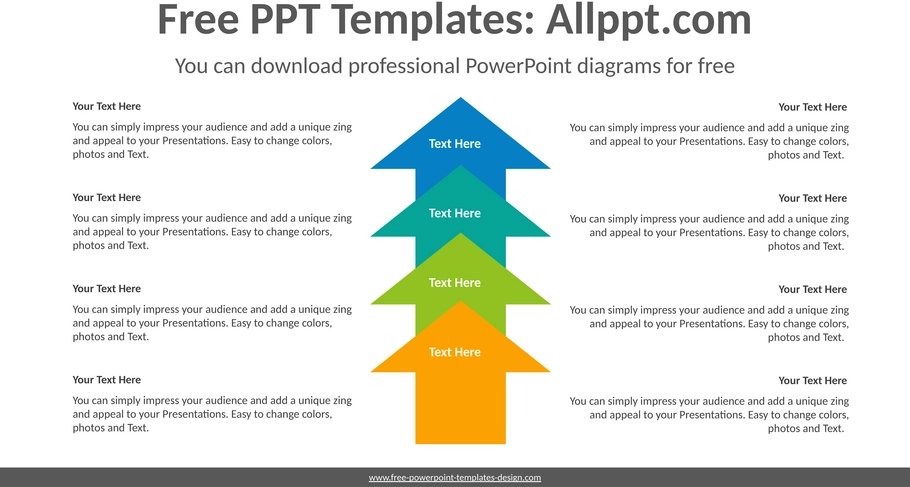 Free PPT Templates: Allppt.com

You can download professional PowerPoint diagrams for free

Your Text Here

You can simply impress your audience and add a unique zing and appeal to your Presentations. Easy to change colors, photos and Text.

Your Text Here

You can simply impress your audience and add a unique zing and appeal to your Presentations. Easy to change colors, photos and Text.

Your Text Here

You can simply impress your audience and add a unique zing and appeal to your Presentations. Easy to change colors, photos and Text.

Your Text Here

You can simply impress your audience and add a unique zing and appeal to your Presentations. Easy to change colors, photos and Text.

Text Here

Text Here

Text Here

Text Here

Your Text Here

You can simply impress your audience and add a unique zing and appeal to your Presentations. Easy to change colors, photos and Text.

Your Text Here

You can simply impress your audience and add a unique zing and appeal to your Presentations. Easy to change colors, photos and Text.

Your Text Here

You can simply impress your audience and add a unique zing and appeal to your Presentations. Easy to change colors, photos and Text.

Your Text Here

You can simply impress your audience and add a unique zing and appeal to your Presentations. Easy to change colors, photos and Text.

www.free-powerpoint-templates-design.com